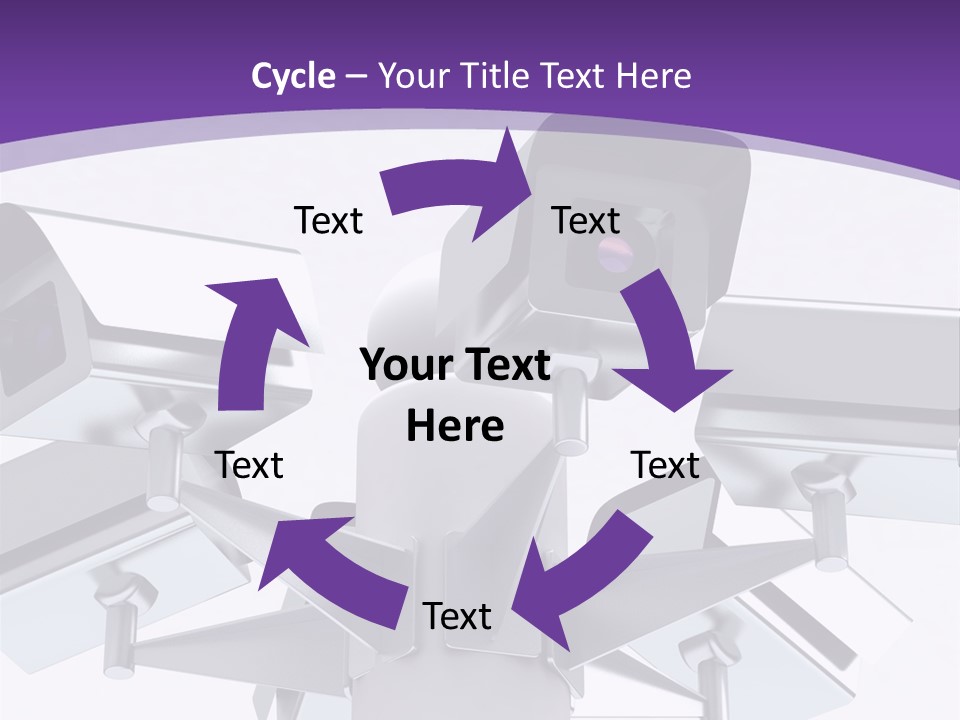 Cycle – Your Title Text Here

Text

Text

Your Text Here

Text

Text

Text